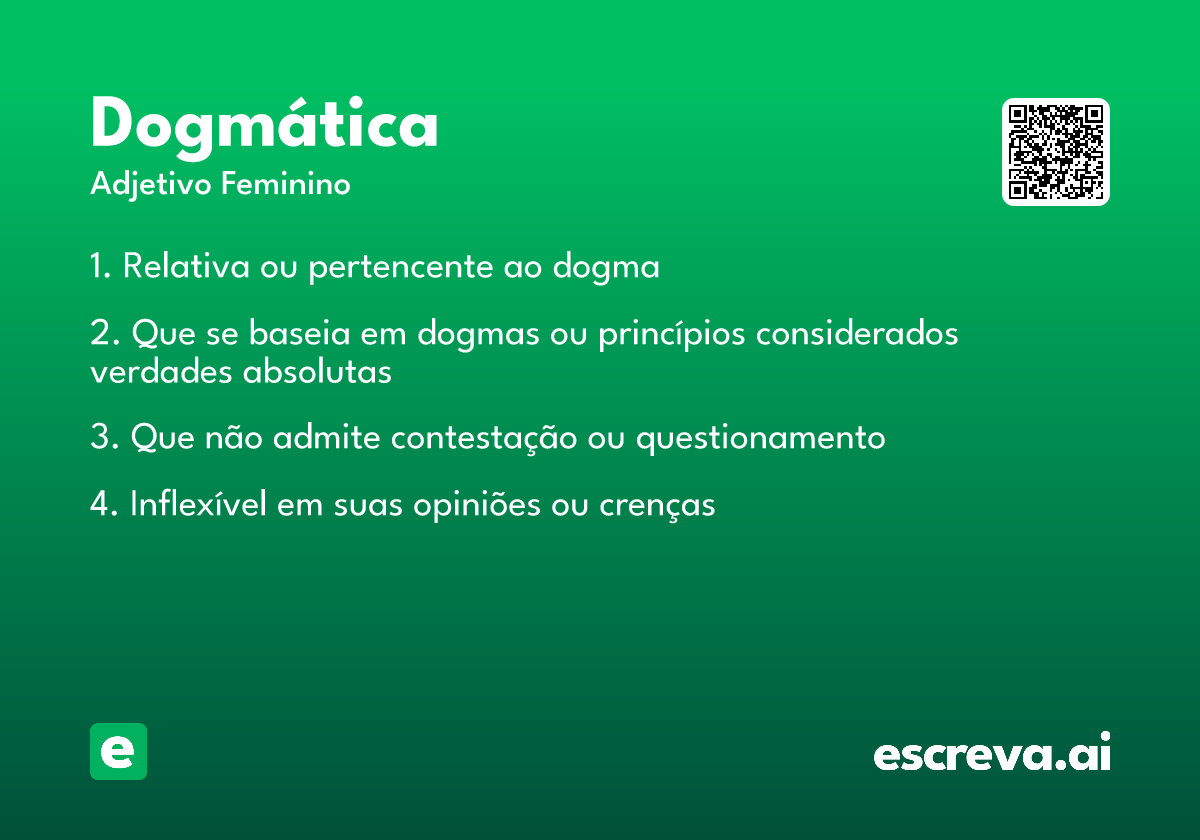 Dogmática
Adjetivo Feminino

1. Relativa ou pertencente ao dogma

2. Que se baseia em dogmas ou princípios considerados verdades absolutas

3. Que não admite contestação ou questionamento

4. Inflexível em suas opiniões ou crenças

e

escreva.ai